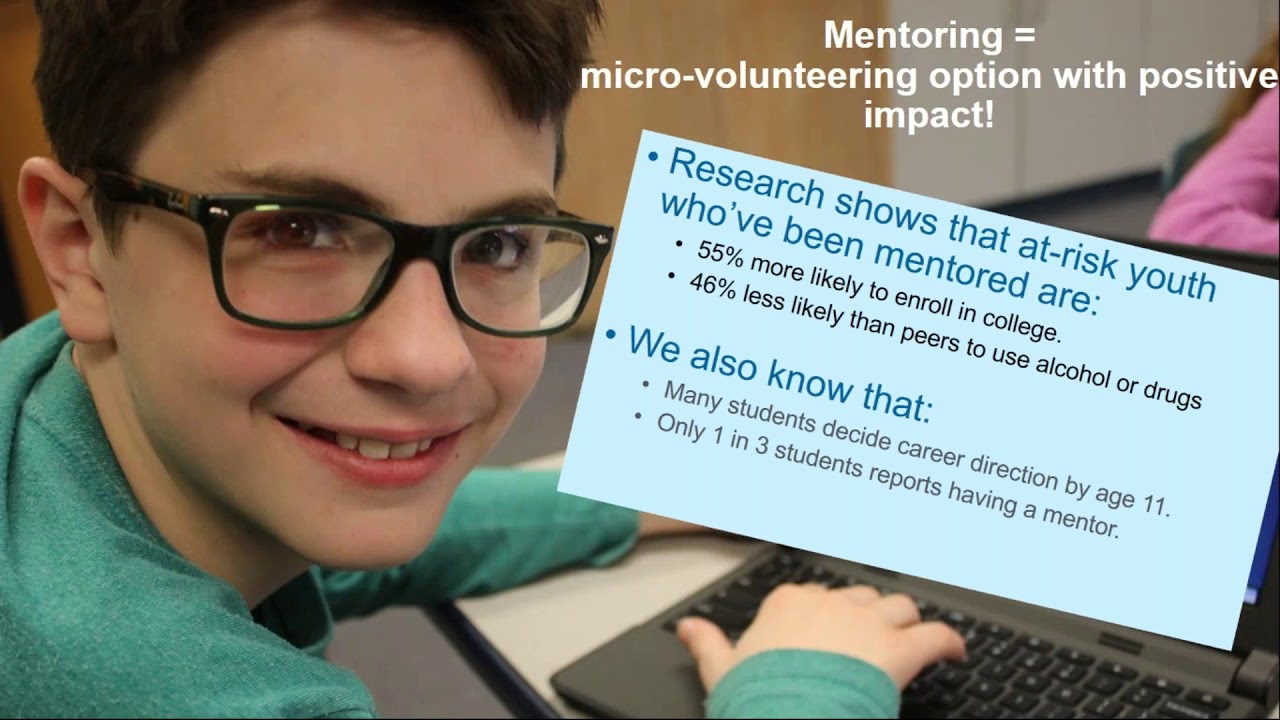 Mentoring =
micro-volunteering option with positive impact!

• Research shows that at-risk youth who've been mentored are:
• 55% more likely to enroll in college.
• 46% less likely than peers to use alcohol or drugs

• We also know that:
• Many students decide career direction by age 11.
• Only 1 in 3 students reports having a mentor.